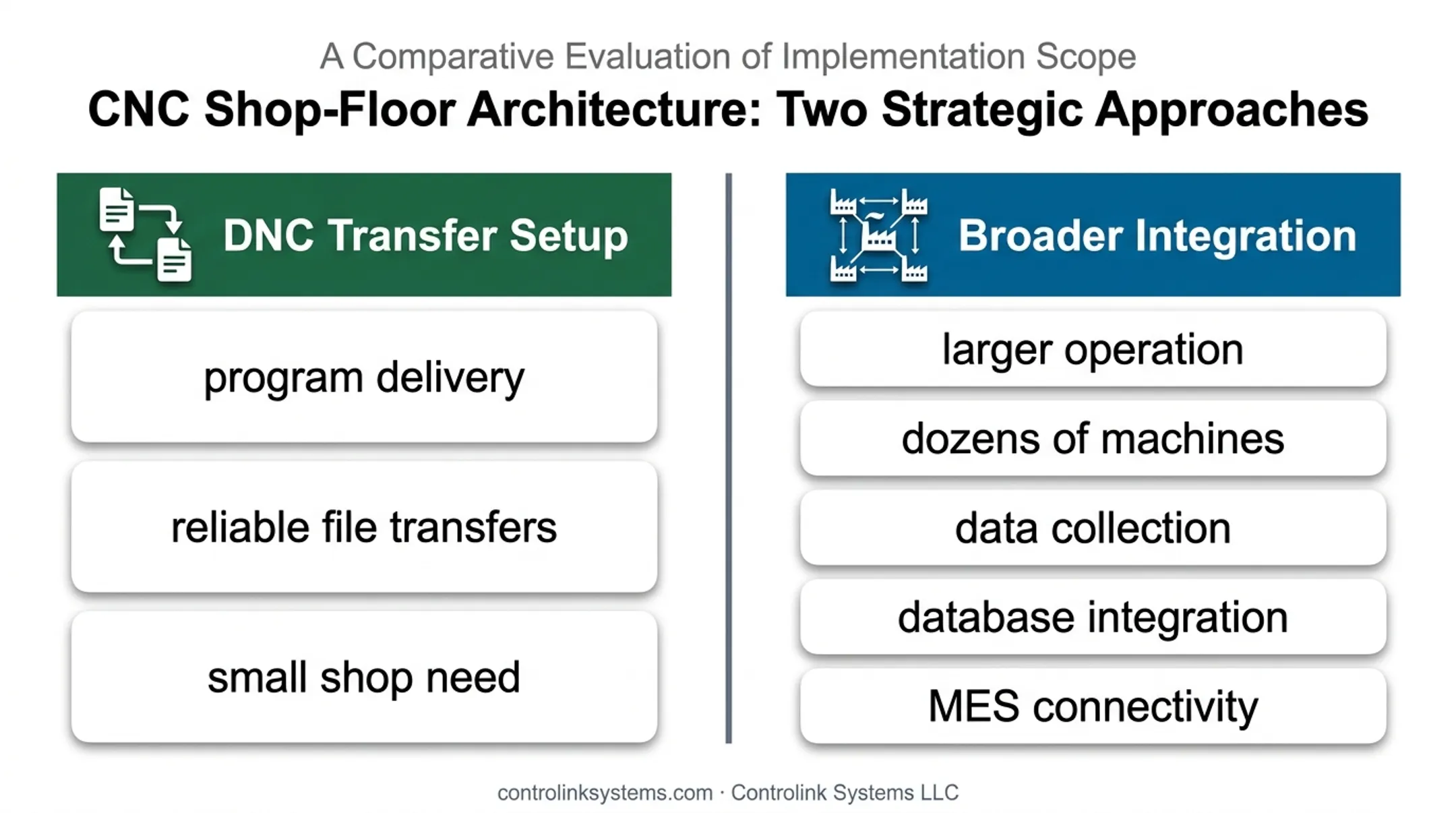 A Comparative Evaluation of Implementation Scope

CNC Shop-Floor Architecture: Two Strategic Approaches

DNC Transfer Setup

program delivery

reliable file transfers

small shop need

Broader Integration

larger operation

dozens of machines

data collection

database integration

MES connectivity

controlinksystems.com · Controlink Systems LLC